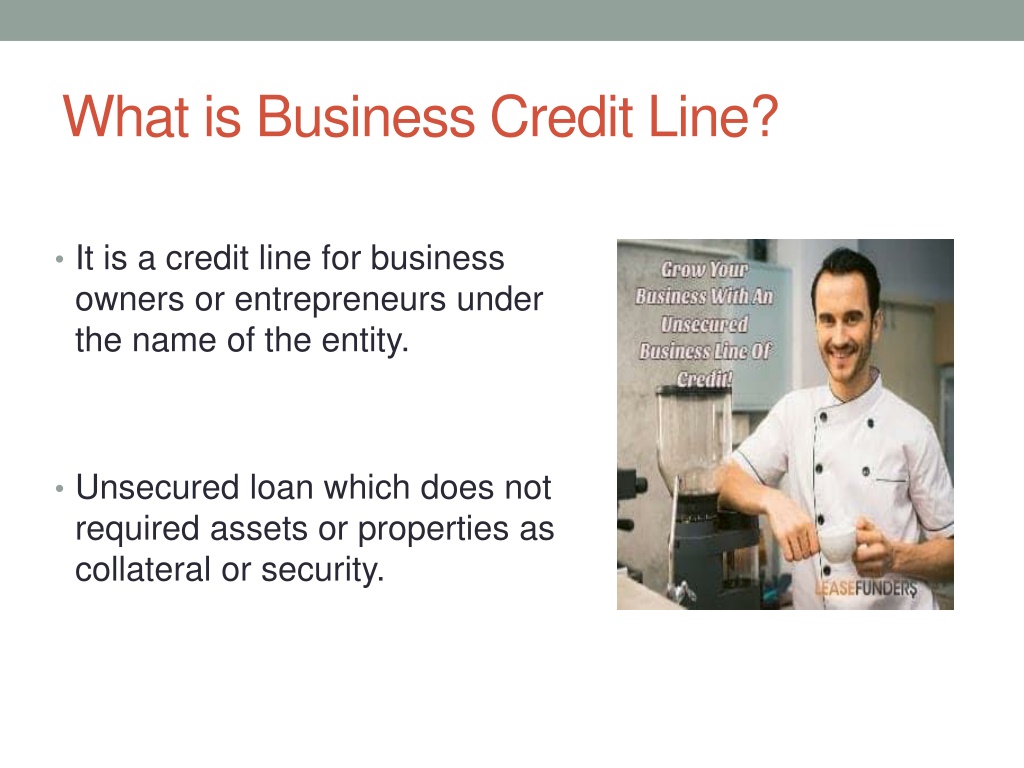 What is Business Credit Line?

• It is a credit line for business owners or entrepreneurs under the name of the entity.

• Unsecured loan which does not required assets or properties as collateral or security.

Grow Your Business With An Unsecured Business Line Of Credit!

LEASEFUNDERS